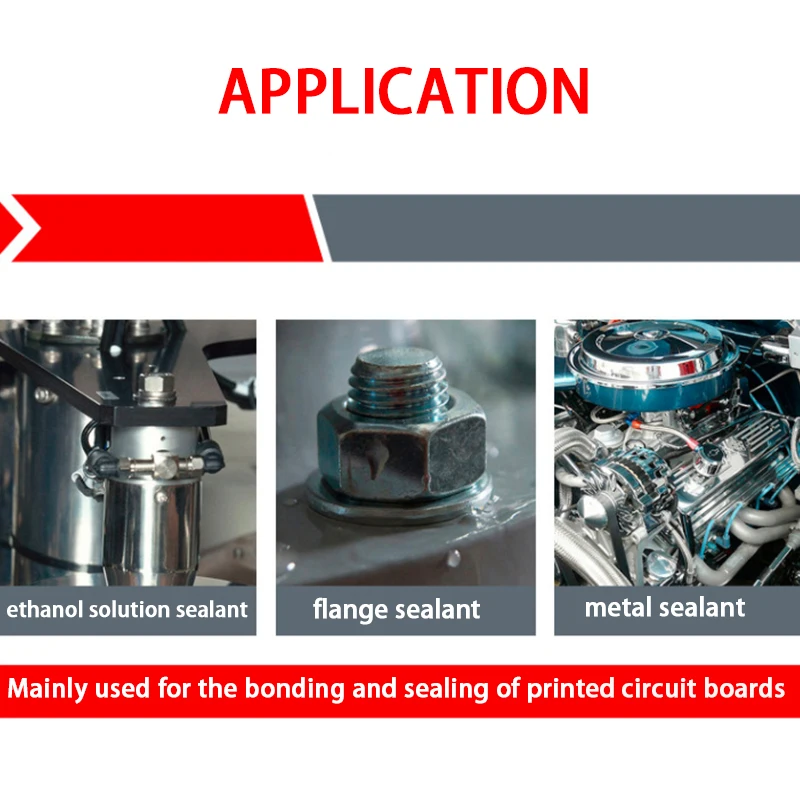 APPLICATION

ethanol solution sealant

flange sealant

metal sealant

Mainly used for the bonding and sealing of printed circuit boards